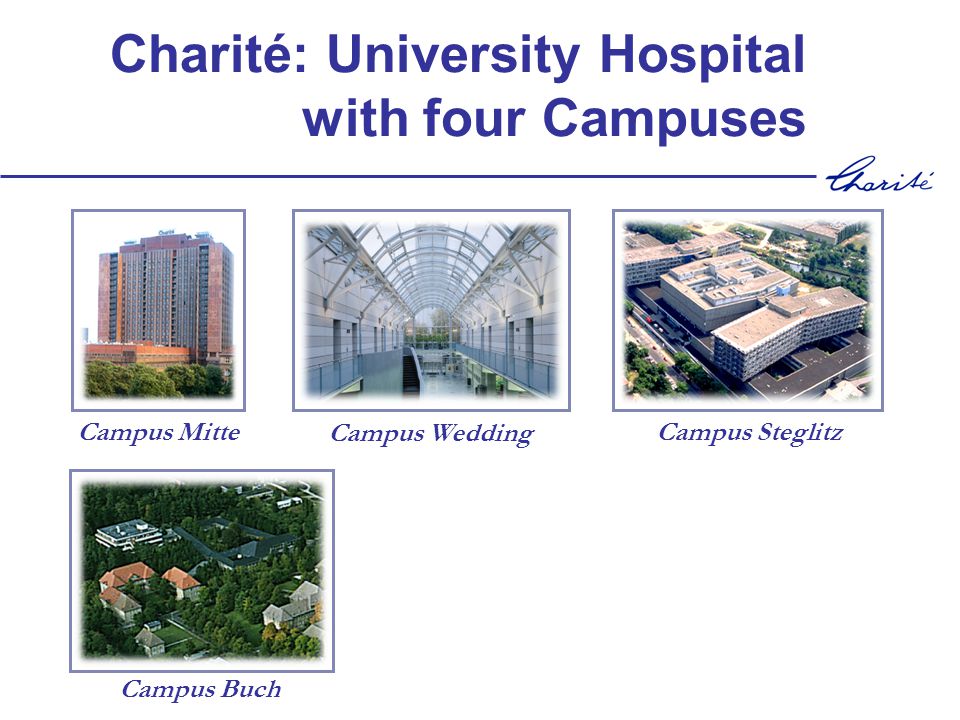 Charité: University Hospital with four Campuses

Charité

Charité

Campus Mitte

Campus Wedding

Campus Steglitz

Campus Buch